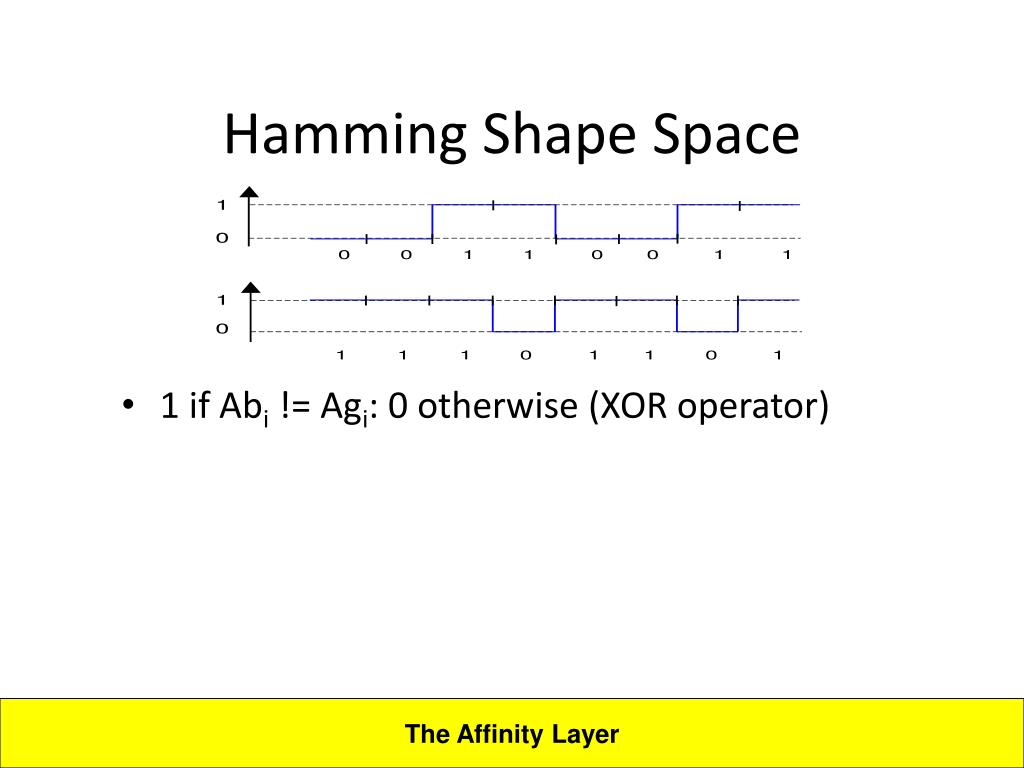 Hamming Shape Space

1
0
0 0 1 1 0 0 1 1

1
0
1 1 1 0 1 1 0 1

• 1 if $Ab_i$ != $Ag_i$: 0 otherwise (XOR operator)

The Affinity Layer